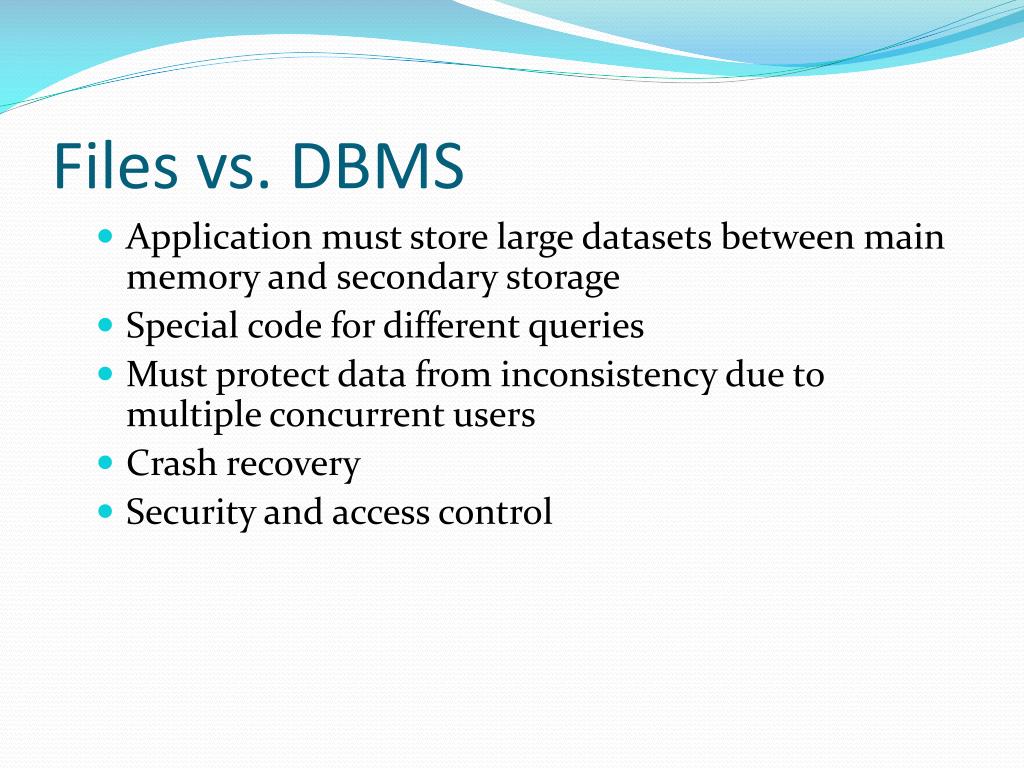 Files vs. DBMS

- Application must store large datasets between main memory and secondary storage
- Special code for different queries
- Must protect data from inconsistency due to multiple concurrent users
- Crash recovery
- Security and access control